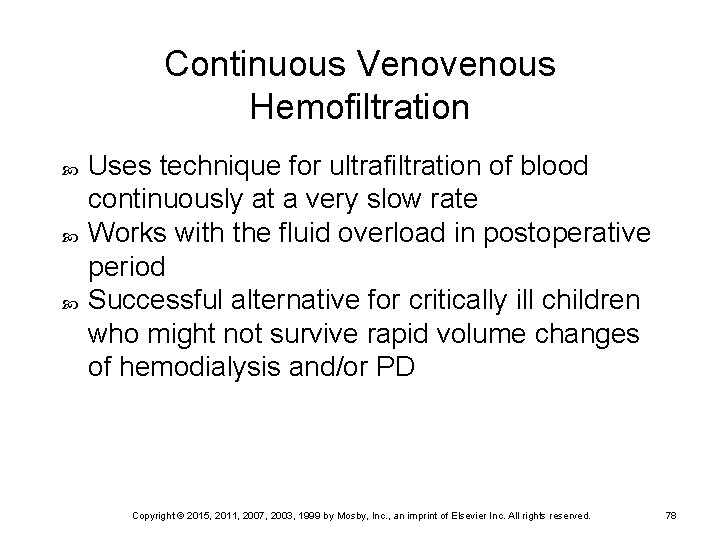 Continuous Venovenous Hemofiltration

- Uses technique for ultrafiltration of blood continuously at a very slow rate
- Works with the fluid overload in postoperative period
- Successful alternative for critically ill children who might not survive rapid volume changes of hemodialysis and/or PD

Copyright © 2015, 2011, 2007, 2003, 1999 by Mosby, Inc., an imprint of Elsevier Inc. All rights reserved.

78